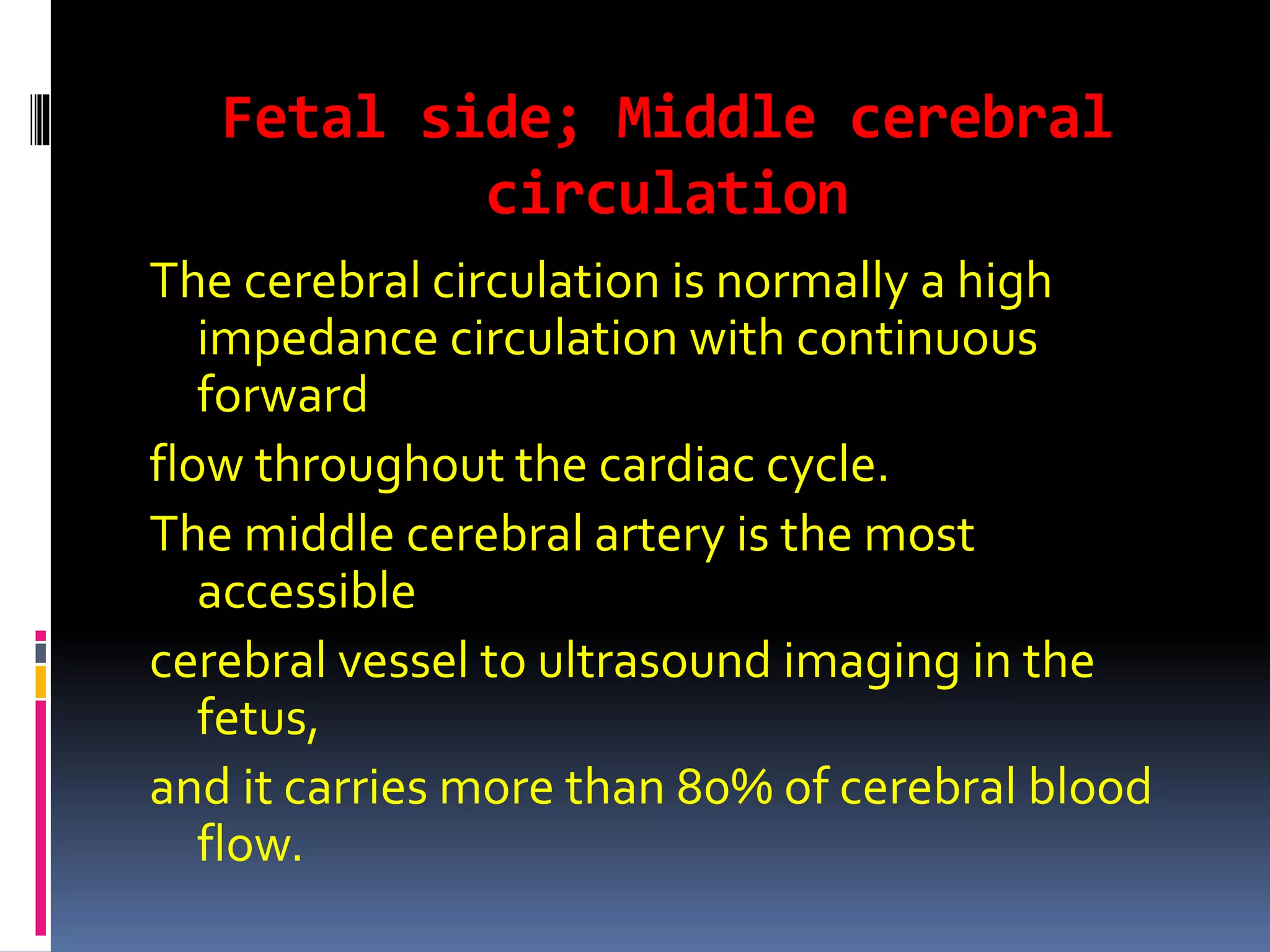 Fetal side; Middle cerebral circulation

The cerebral circulation is normally a high impedance circulation with continuous forward

flow throughout the cardiac cycle.

The middle cerebral artery is the most accessible

cerebral vessel to ultrasound imaging in the fetus,

and it carries more than 80% of cerebral blood flow.